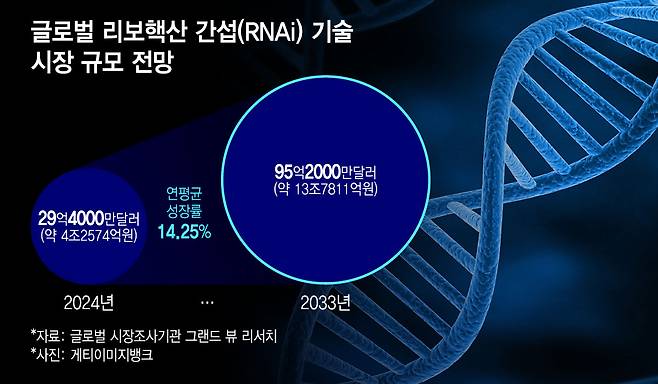 글로벌 리보핵산 간섭(RNAi) 기술 시장 규모 전망

29억4000만달러
(약 4조2574억원)

연평균
성장률
14.25%

95억2000만달러
(약 13조7811억원)

2024년 … 2033년

*자료: 글로벌 시장조사기관 그랜드 뷰 리서치
*사진: 게티이미지뱅크